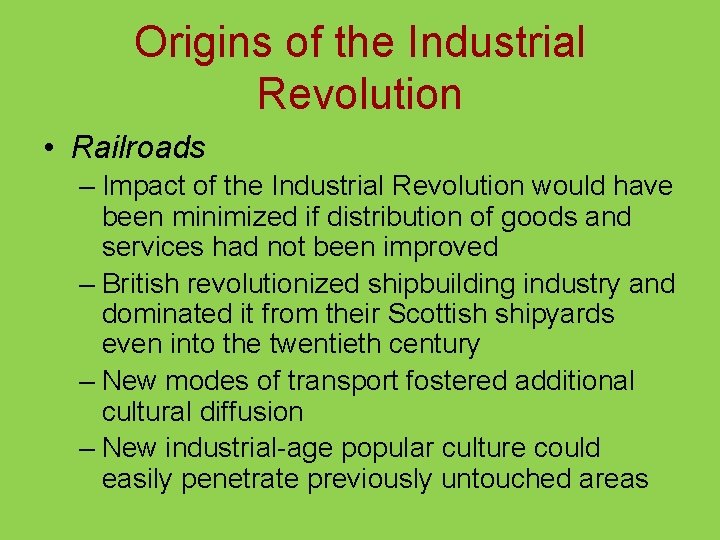 Origins of the Industrial Revolution

• Railroads

– Impact of the Industrial Revolution would have been minimized if distribution of goods and services had not been improved

– British revolutionized shipbuilding industry and dominated it from their Scottish shipyards even into the twentieth century

– New modes of transport fostered additional cultural diffusion

– New industrial-age popular culture could easily penetrate previously untouched areas